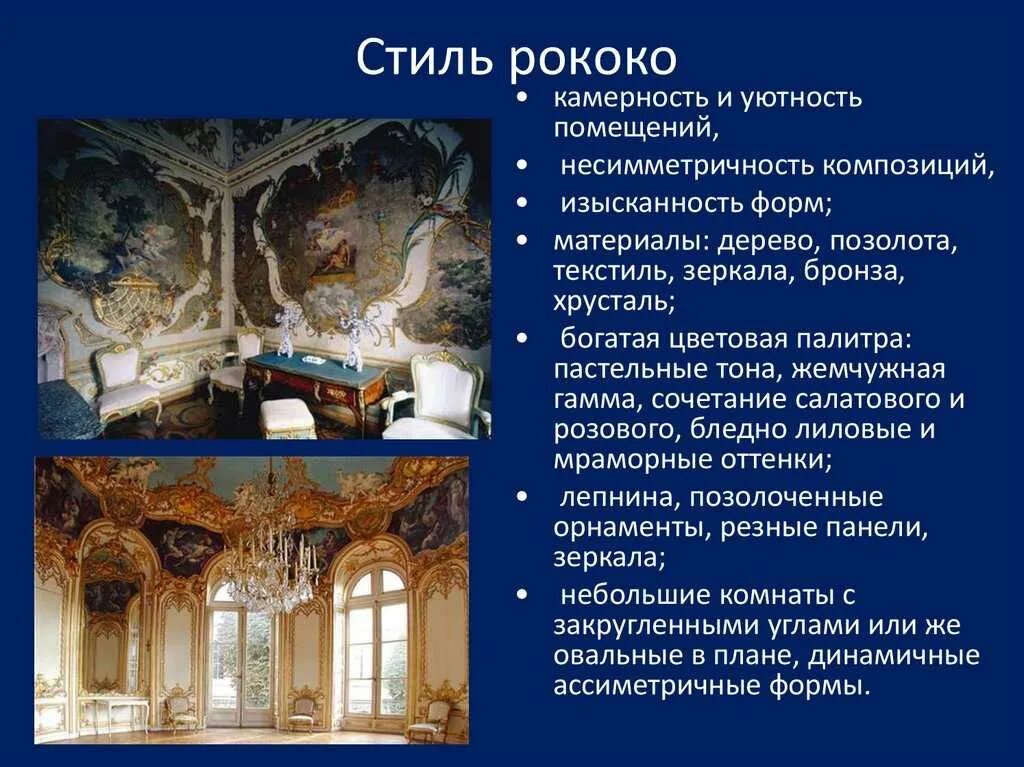 Стиль рококо

• камерность и уютность помещений,
• несимметричность композиций,
• изысканность форм;
• материалы: дерево, позолота, текстиль, зеркала, бронза, хрусталь;
• богатая цветовая палитра: пастельные тона, жемчужная гамма, сочетание салатового и розового, бледно лиловые и мраморные оттенки;
• лепнина, позолоченные орнаменты, резные панели, зеркала;
• небольшие комнаты с закругленными углами или же овальные в плане, динамичные ассиметричные формы.